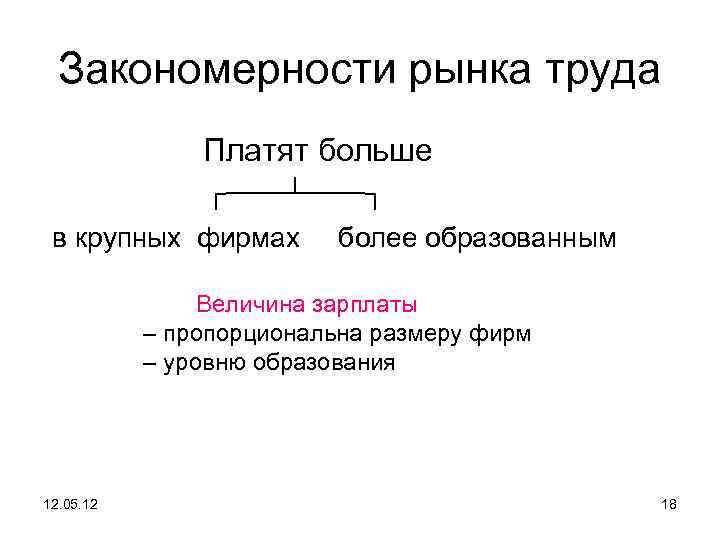 Закономерности рынка труда

Платят больше

в крупных фирмах более образованным

Величина зарплаты
– пропорциональна размеру фирм
– уровню образования

12.05.12

18